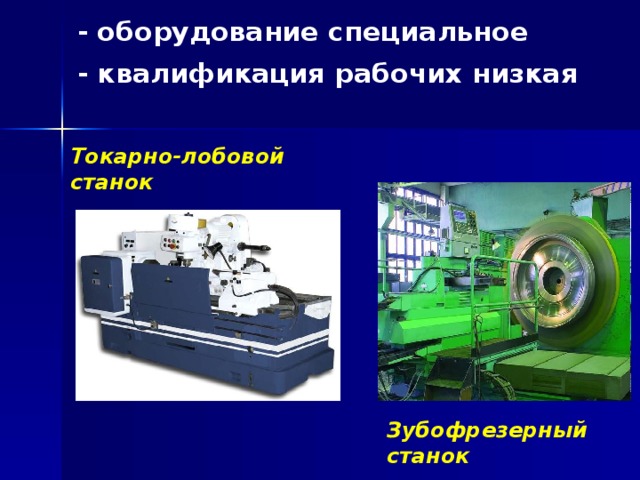 - оборудование специальное
- квалификация рабочих низкая

Токарно-лобовой станок

Зубофрезерный станок